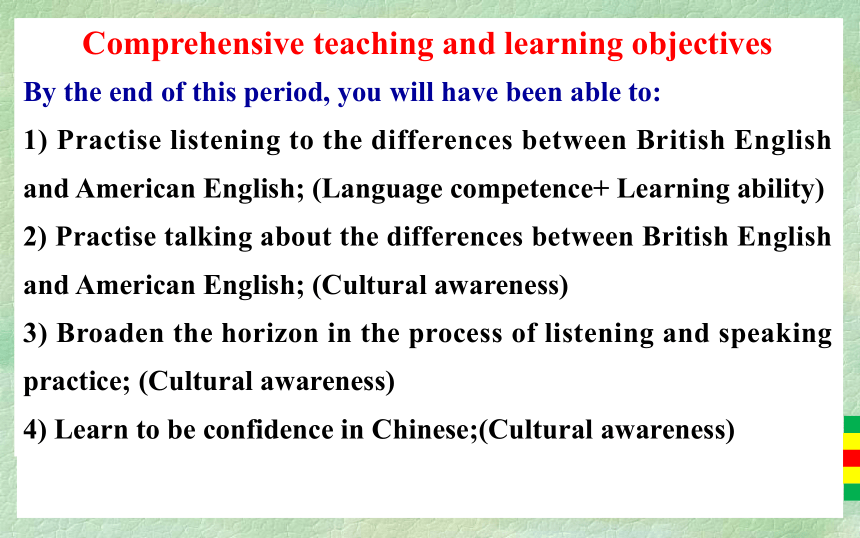 Comprehensive teaching and learning objectives

By the end of this period, you will have been able to:

1) Practise listening to the differences between British English and American English; (Language competence+ Learning ability)

2) Practise talking about the differences between British English and American English; (Cultural awareness)

3) Broaden the horizon in the process of listening and speaking practice; (Cultural awareness)

4) Learn to be confidence in Chinese;(Cultural awareness)